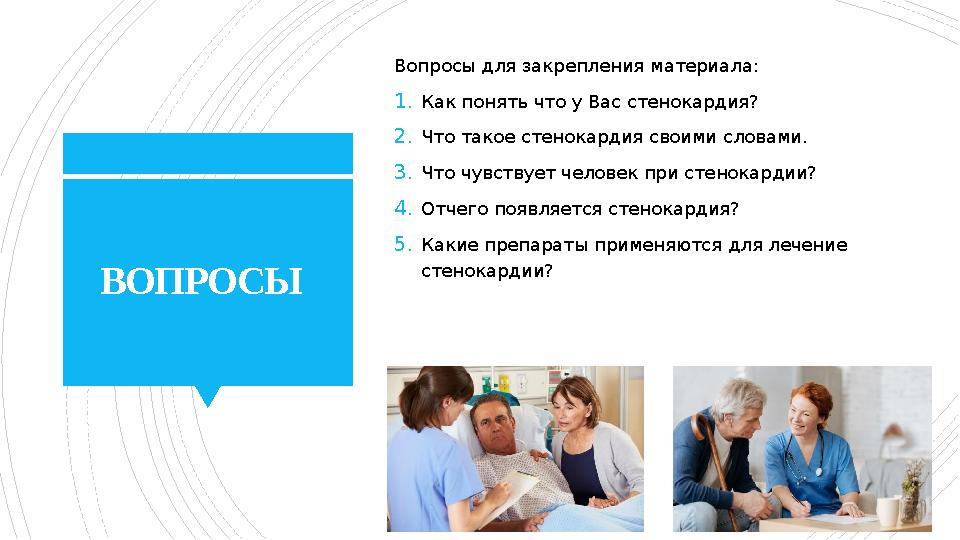 ВОПРОСЫ

Вопросы для закрепления материала:

1. Как понять что у Вас стенокардия?
2. Что такое стенокардия своими словами.
3. Что чувствует человек при стенокардии?
4. Отчего появляется стенокардия?
5. Какие препараты применяются для лечение стенокардии?